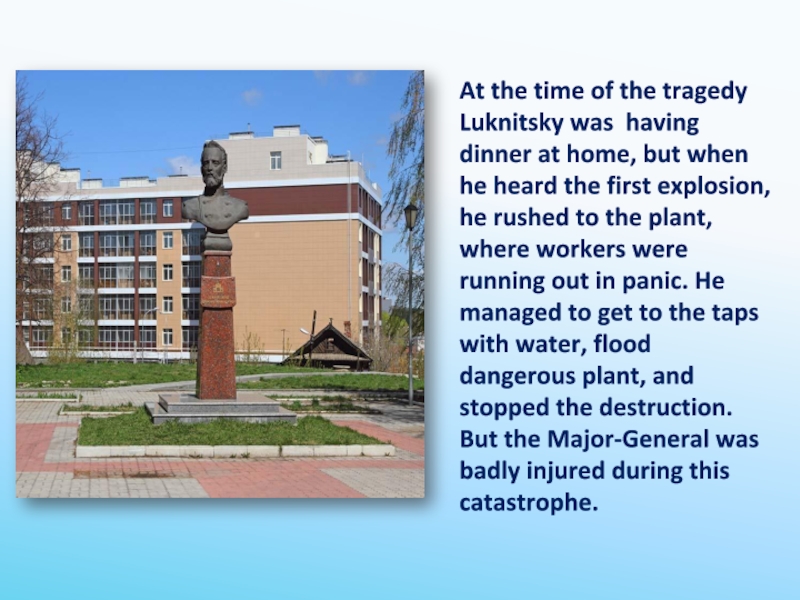 At the time of the tragedy Luknitsky was having dinner at home, but when he heard the first explosion, he rushed to the plant, where workers were running out in panic. He managed to get to the taps with water, flood dangerous plant, and stopped the destruction. But the Major-General was badly injured during this catastrophe.